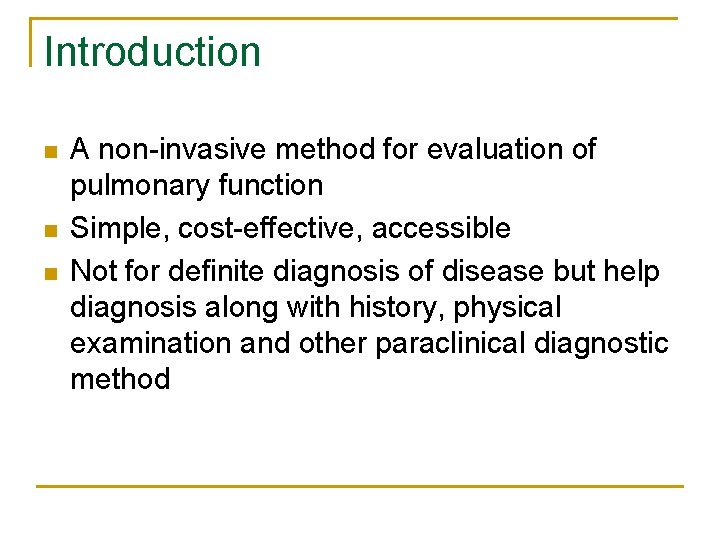 Introduction

- A non-invasive method for evaluation of pulmonary function
- Simple, cost-effective, accessible
- Not for definite diagnosis of disease but help diagnosis along with history, physical examination and other paraclinical diagnostic method